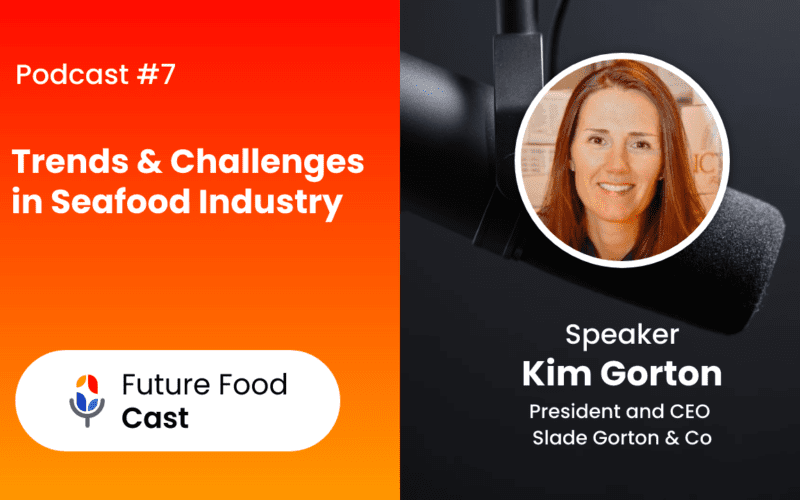 Podcast #7

Trends & Challenges in Seafood Industry

Future Food Cast

Speaker
Kim Gorton
President and CEO
Slade Gorton & Co